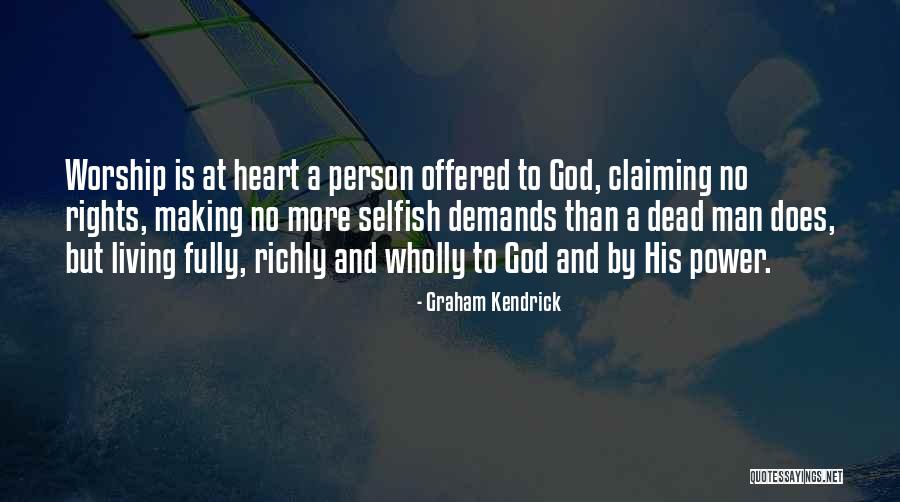 Worship is at heart a person offered to God, claiming no rights, making no more selfish demands than a dead man does, but living fully, richly and wholly to God and by His power.

- Graham Kendrick

QUOTESSAYINGS.NET